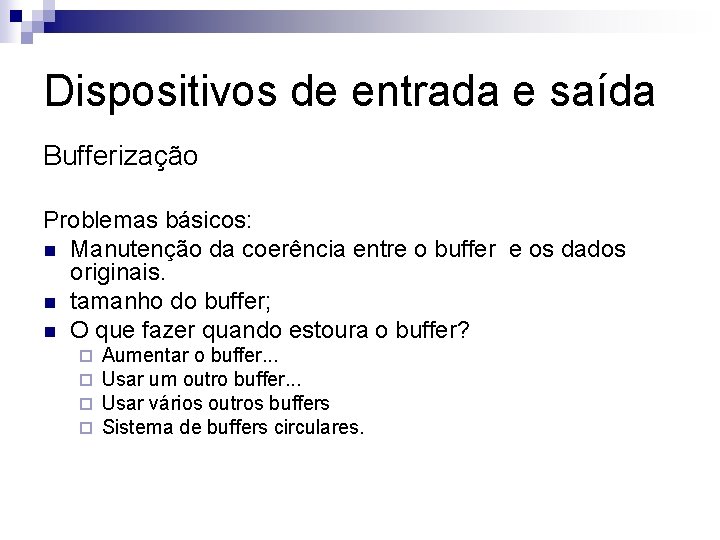 Dispositivos de entrada e saída

Bufferização

Problemas básicos:

- Manutenção da coerência entre o buffer e os dados originais.
- tamanho do buffer;
- O que fazer quando estoura o buffer?
    - Aumentar o buffer...
    - Usar um outro buffer...
    - Usar vários outros buffers
    - Sistema de buffers circulares.